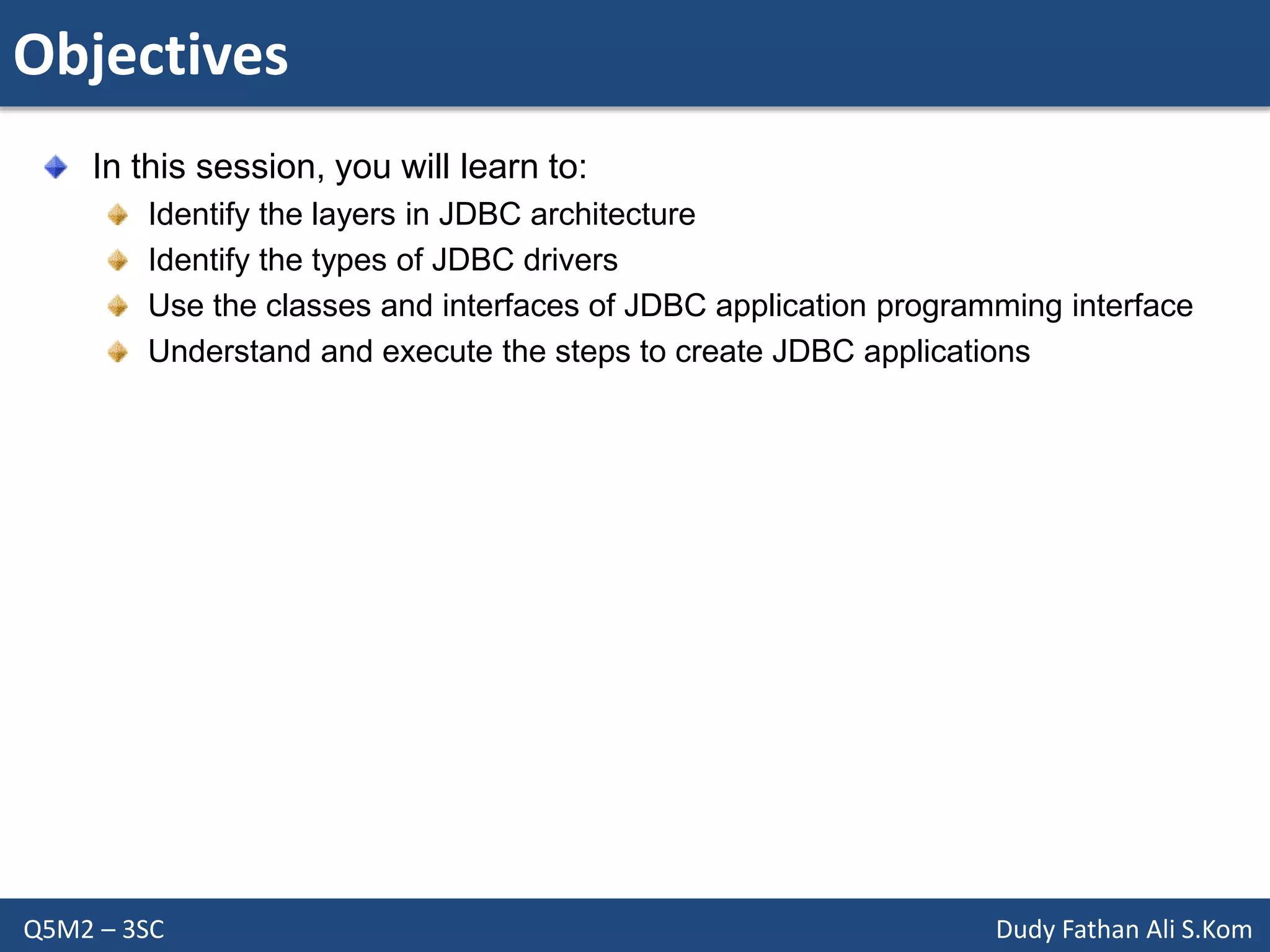 Objectives

In this session, you will learn to:

Identify the layers in JDBC architecture

Identify the types of JDBC drivers

Use the classes and interfaces of JDBC application programming interface

Understand and execute the steps to create JDBC applications

Q5M2 – 3SC

Dudy Fathan Ali S.Kom